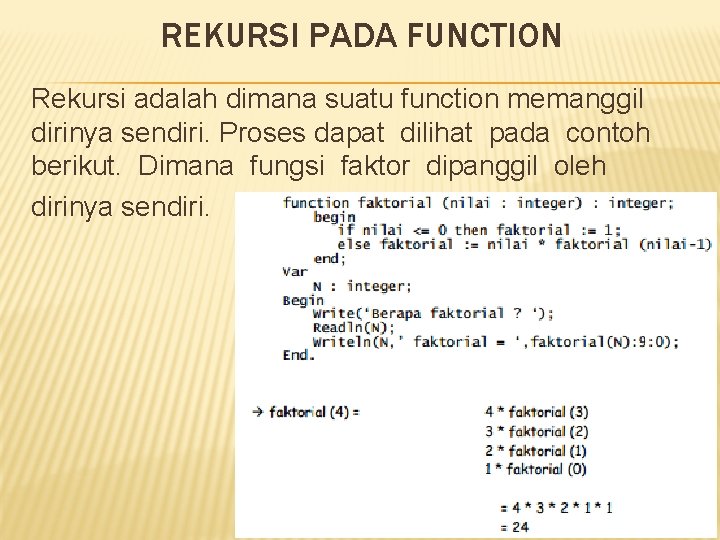 REKURSI PADA FUNCTION

Rekursi adalah dimana suatu function memanggil dirinya sendiri. Proses dapat dilihat pada contoh berikut. Dimana fungsi faktor dipanggil oleh dirinya sendiri.

function faktorial (nilai : integer) : integer;
begin
if nilai <= 0 then faktorial := 1;
else faktorial := nilai * faktorial (nilai-1)
end;
Var
N : integer;
Begin
Write('Berapa faktorial ? ');
Readln(N);
Writeln(N,' faktorial = ',faktorial(N):9:0);
End.

→ faktorial (4) = 4 * faktorial (3)
3 * faktorial (2)
2 * faktorial (1)
1 * faktorial (0)

= 4 * 3 * 2 * 1 * 1
= 24